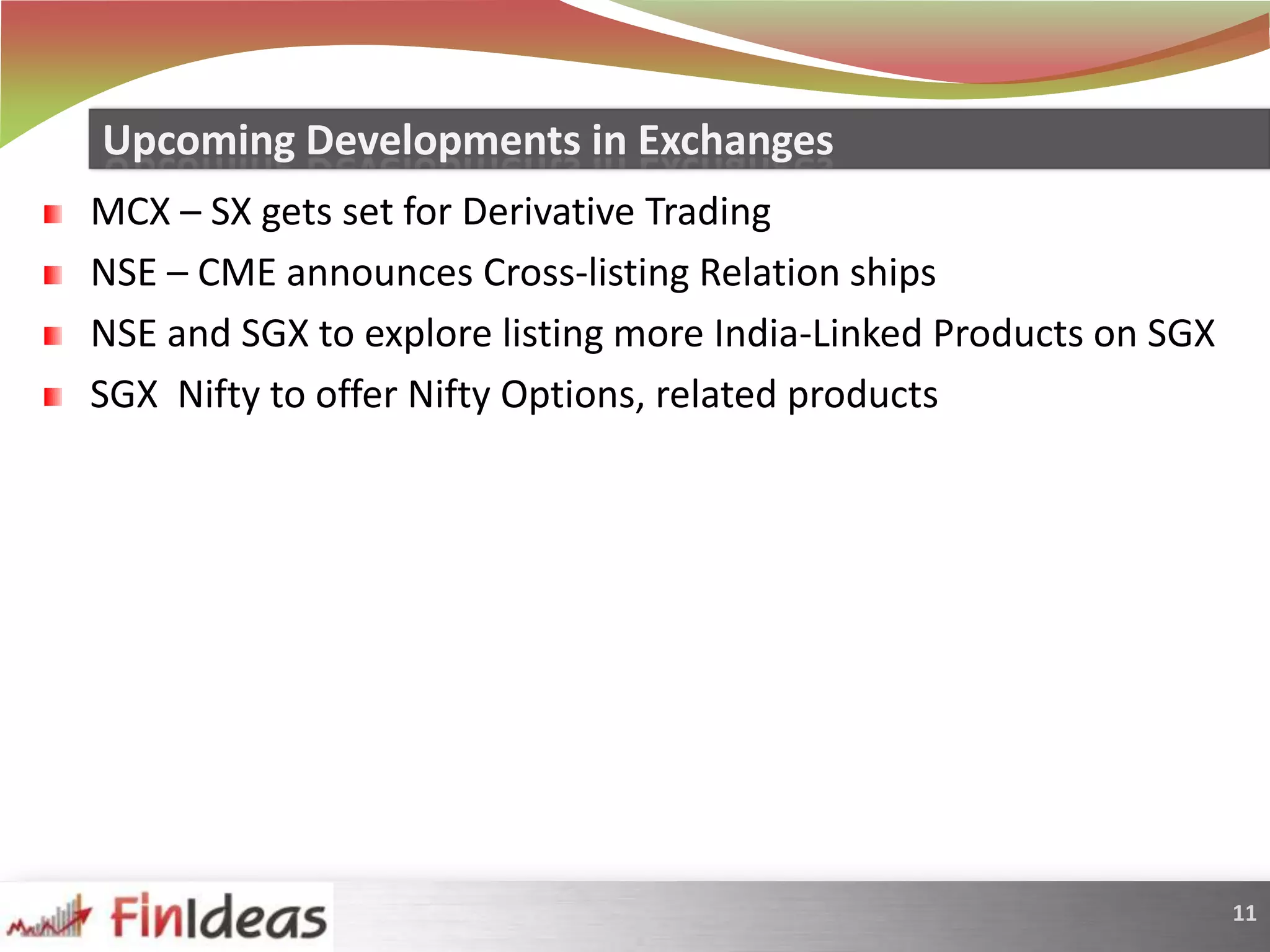 Upcoming Developments in Exchanges

MCX – SX gets set for Derivative Trading

NSE – CME announces Cross-listing Relation ships

NSE and SGX to explore listing more India-Linked Products on SGX

SGX Nifty to offer Nifty Options, related products

FinIdeas

11